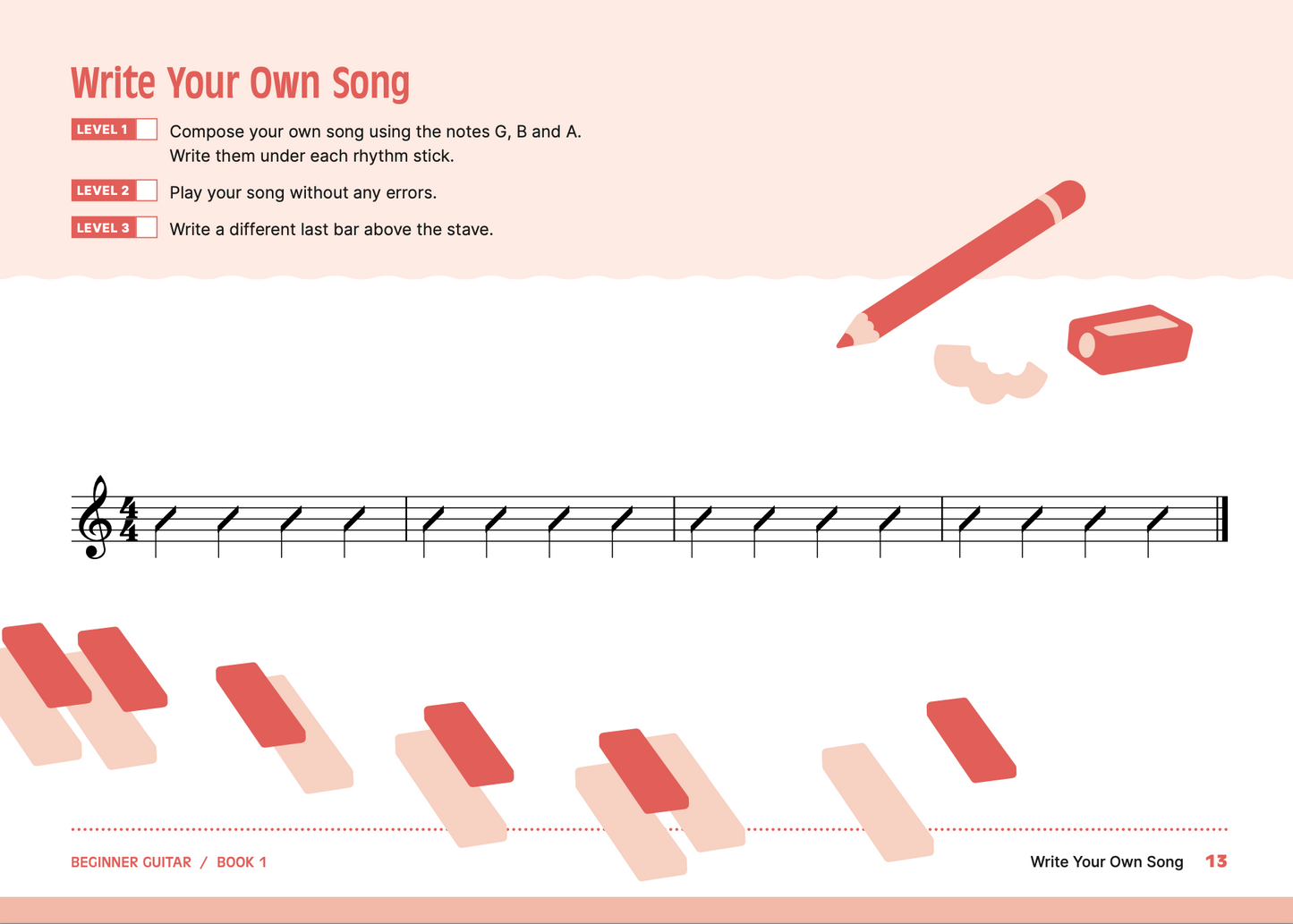 Write Your Own Song

LEVEL 1 Compose your own song using the notes G, B and A. Write them under each rhythm stick.

LEVEL 2 Play your song without any errors.

LEVEL 3 Write a different last bar above the stave.

$\frac{4}{4}$

BEGINNER GUITAR / BOOK 1

Write Your Own Song 13